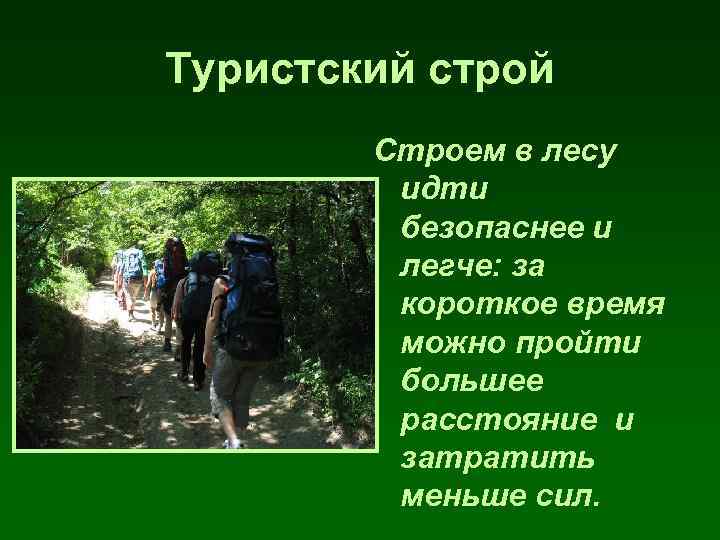 Туристский строй

Строем в лесу идти безопаснее и легче: за короткое время можно пройти большее расстояние и затратить меньше сил.